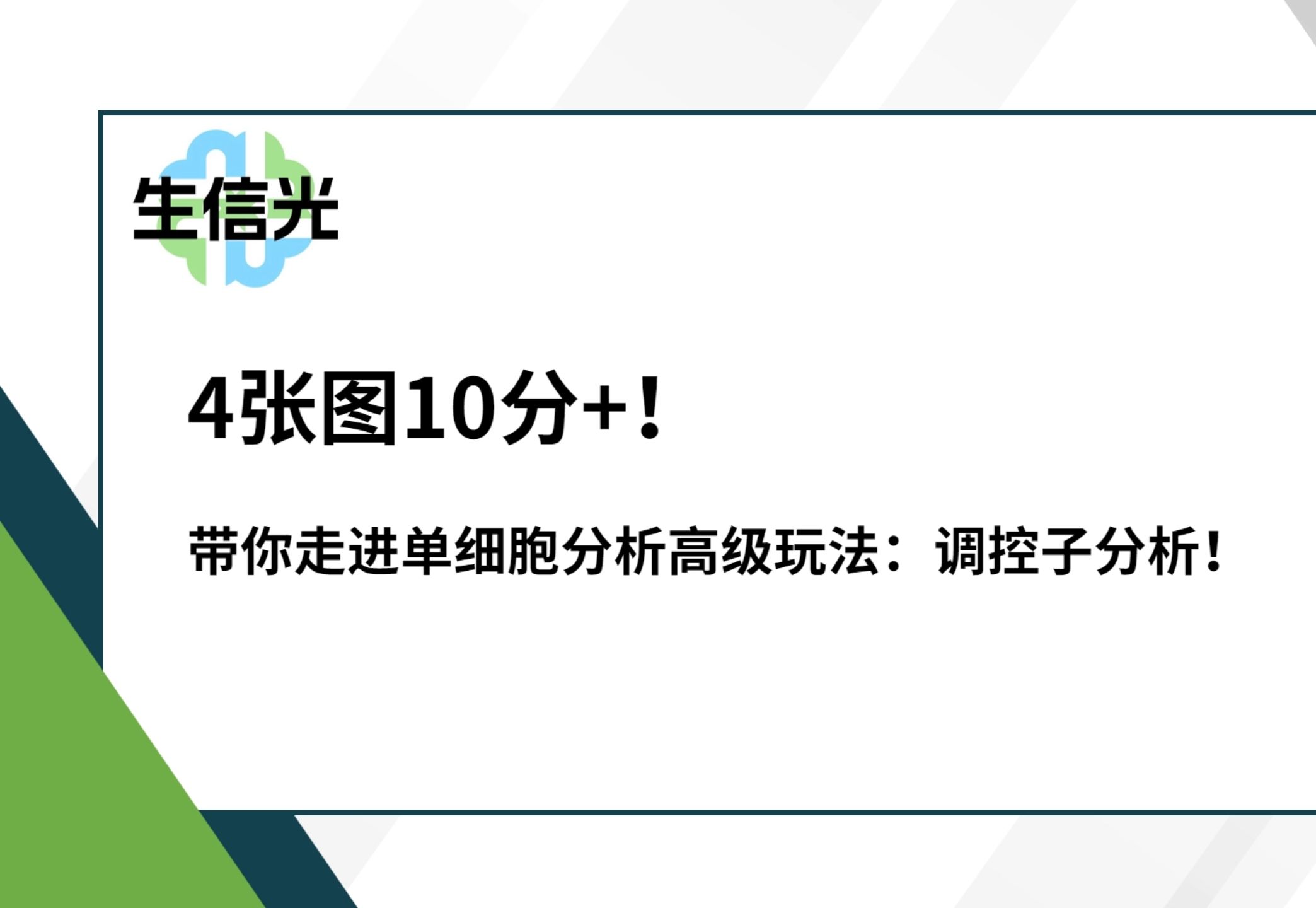 生信光

4张图10分+！

带你走进单细胞分析高级玩法：调控子分析！